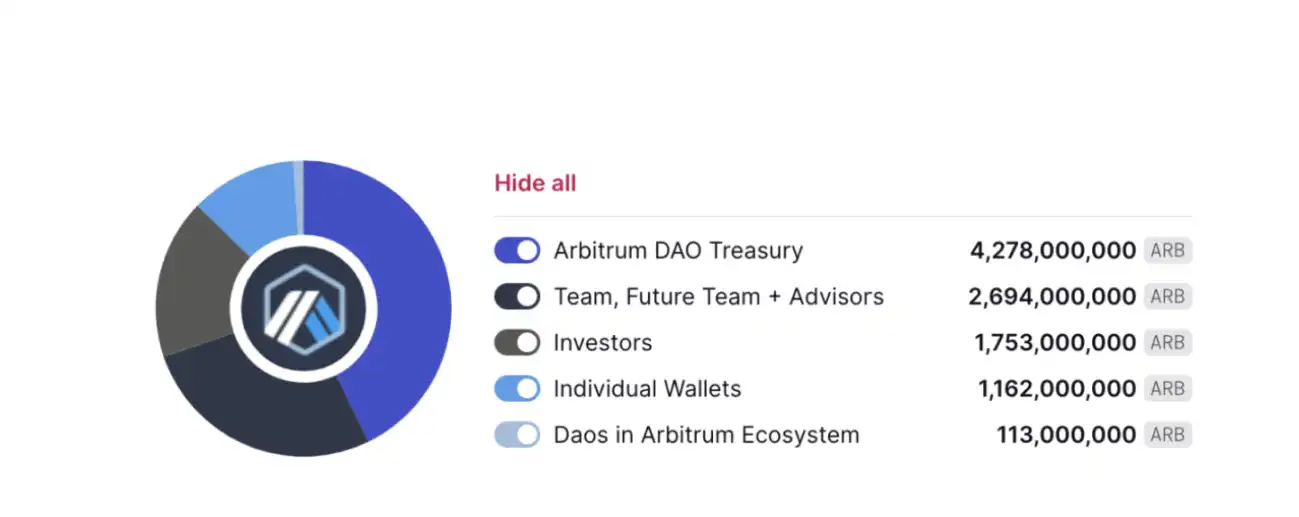 Hide all

| | | |
|---|---|---|
| Arbitrum DAO Treasury | 4,278,000,000 | ARB |
| Team, Future Team + Advisors | 2,694,000,000 | ARB |
| Investors | 1,753,000,000 | ARB |
| Individual Wallets | 1,162,000,000 | ARB |
| Daos in Arbitrum Ecosystem | 113,000,000 | ARB |